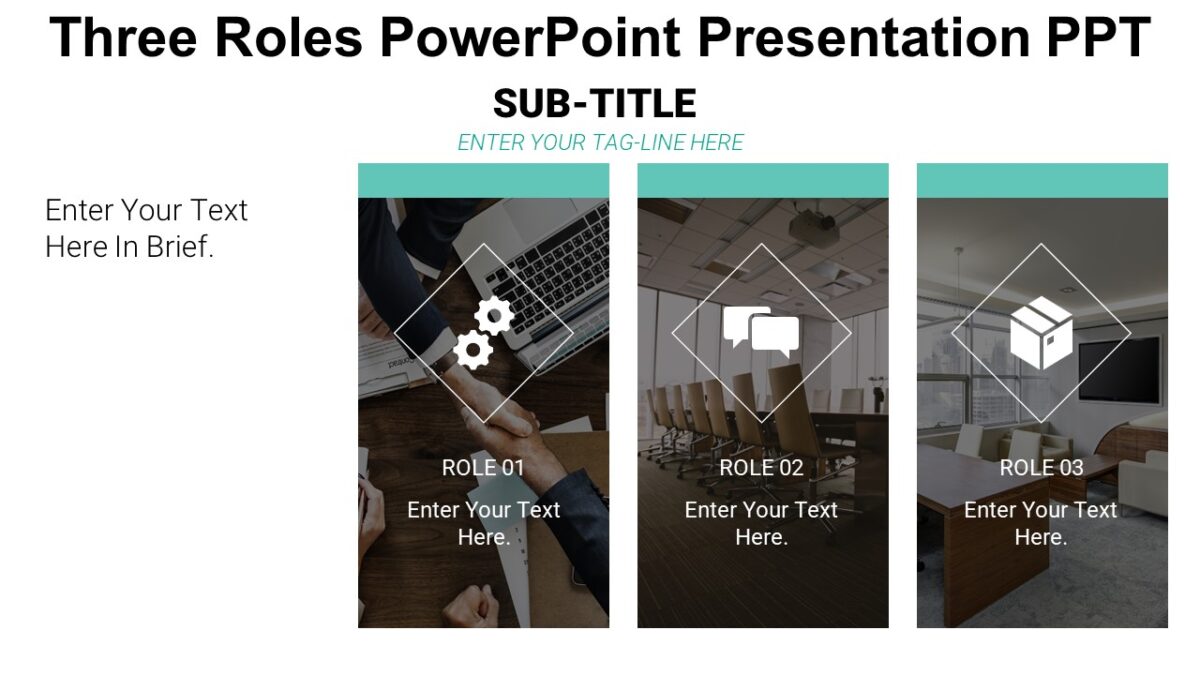 Three Roles PowerPoint Presentation PPT

SUB-TITLE

ENTER YOUR TAG-LINE HERE

Enter Your Text Here In Brief.

ROLE 01

Enter Your Text Here.

ROLE 02

Enter Your Text Here.

ROLE 03

Enter Your Text Here.